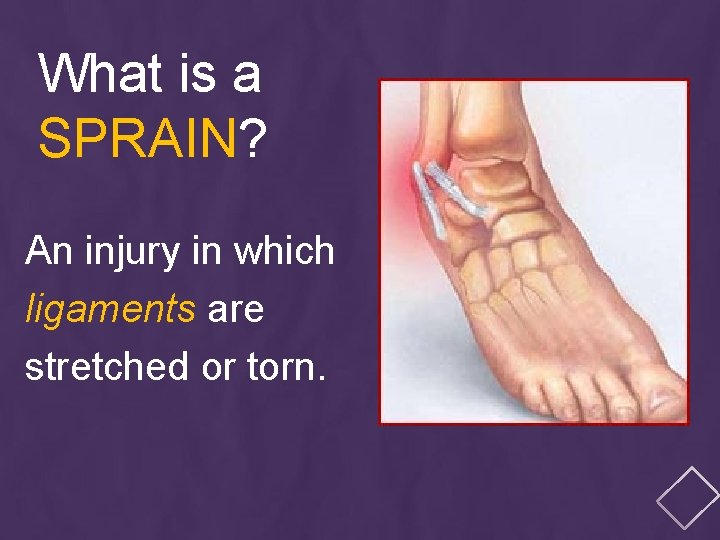 What is a SPRAIN?

An injury in which ligaments are stretched or torn.